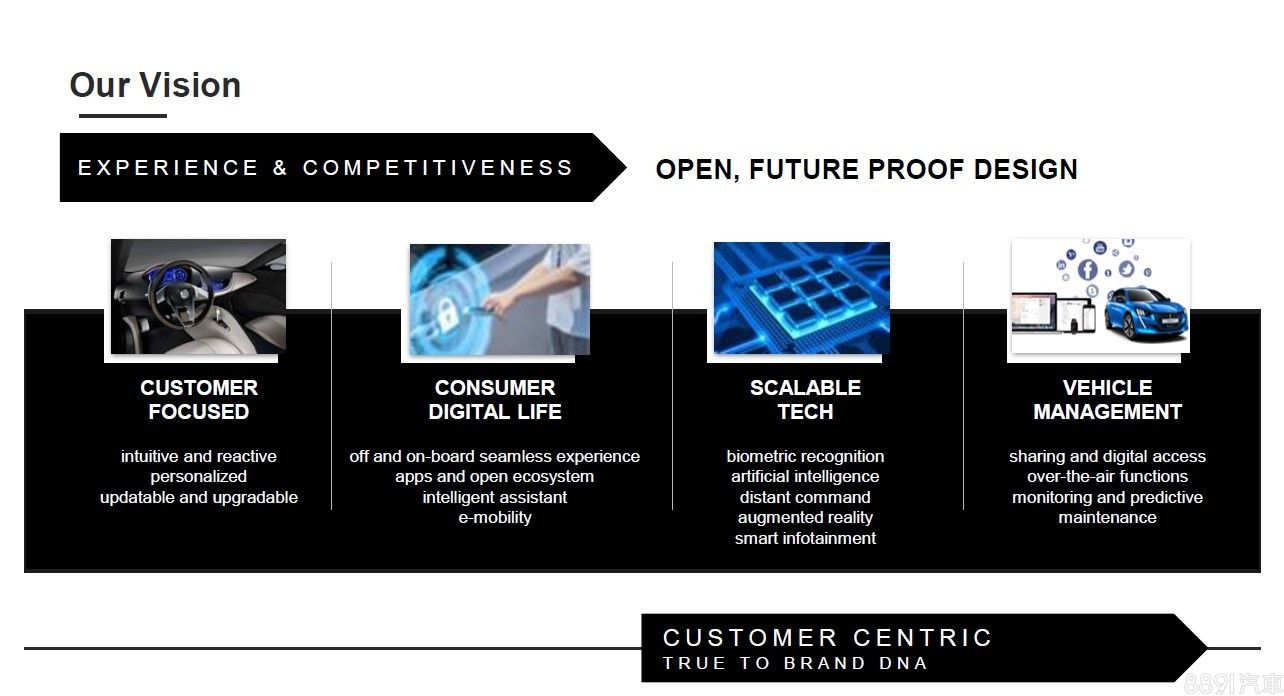 Our Vision

EXPERIENCE & COMPETITIVENESS

OPEN, FUTURE PROOF DESIGN

CUSTOMER FOCUSED

intuitive and reactive
personalized
updatable and upgradable

CONSUMER DIGITAL LIFE

off and on-board seamless experience
apps and open ecosystem
intelligent assistant
e-mobility

SCALABLE TECH

biometric recognition
artificial intelligence
distant command
augmented reality
smart infotainment

VEHICLE MANAGEMENT

sharing and digital access
over-the-air functions
monitoring and predictive maintenance

CUSTOMER CENTRIC
TRUE TO BRAND DNA

8891汽車